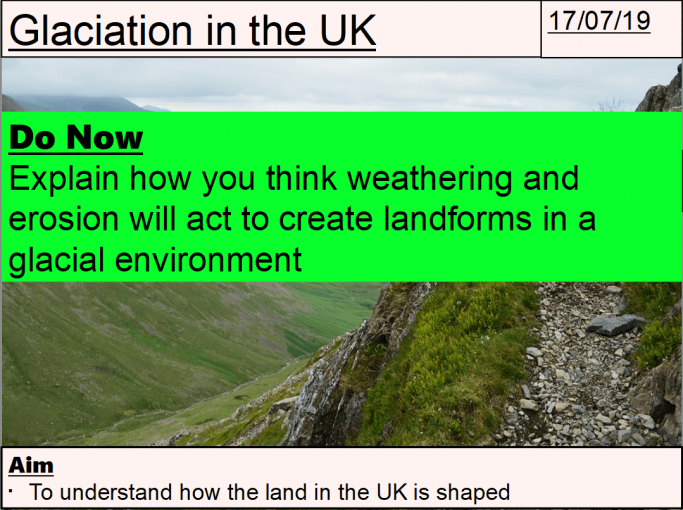 Glaciation in the UK

17/07/19

Do Now
Explain how you think weathering and erosion will act to create landforms in a glacial environment

Aim
· To understand how the land in the UK is shaped